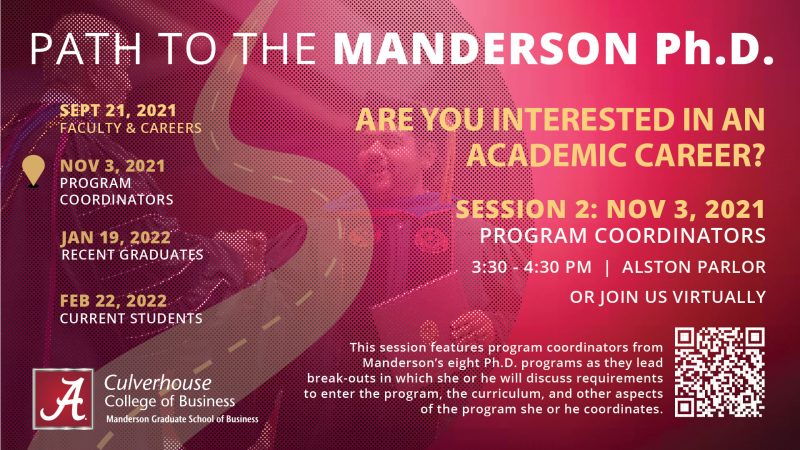 PATH TO THE MANDERSON Ph.D.

SEPT 21, 2021
FACULTY & CAREERS

NOV 3, 2021
PROGRAM COORDINATORS

JAN 19, 2022
RECENT GRADUATES

FEB 22, 2022
CURRENT STUDENTS

A
Culverhouse
College of Business
Manderson Graduate School of Business

ARE YOU INTERESTED IN AN ACADEMIC CAREER?

SESSION 2: NOV 3, 2021
PROGRAM COORDINATORS

3:30 - 4:30 PM | ALSTON PARLOR

OR JOIN US VIRTUALLY

This session features program coordinators from Manderson's eight Ph.D. programs as they lead break-outs in which she or he will discuss requirements to enter the program, the curriculum, and other aspects of the program she or he coordinates.